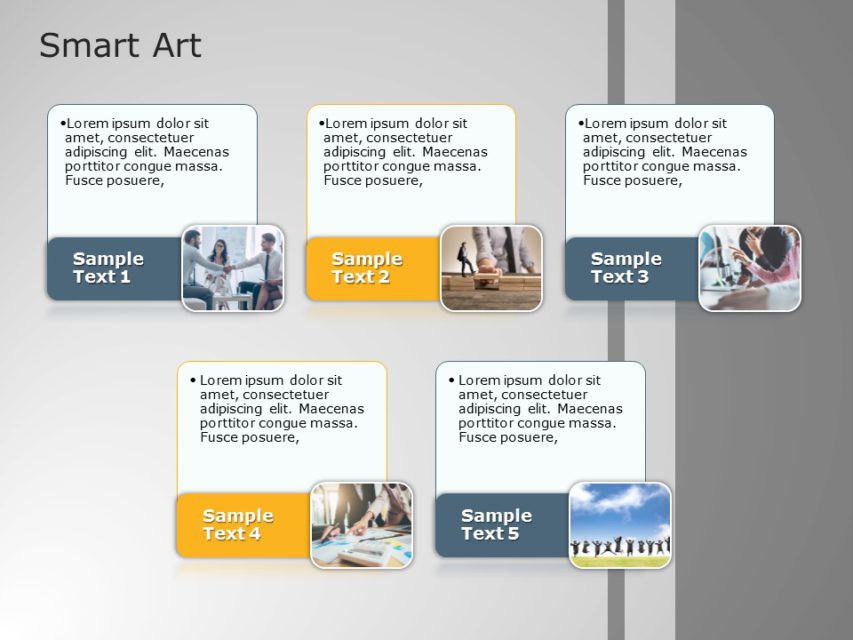 Smart Art

•Lorem ipsum dolor sit amet, consectetuer adipiscing elit. Maecenas porttitor congue massa. Fusce posuere,

Sample Text 1

•Lorem ipsum dolor sit amet, consectetuer adipiscing elit. Maecenas porttitor congue massa. Fusce posuere,

Sample Text 2

•Lorem ipsum dolor sit amet, consectetuer adipiscing elit. Maecenas porttitor congue massa. Fusce posuere,

Sample Text 3

• Lorem ipsum dolor sit amet, consectetuer adipiscing elit. Maecenas porttitor congue massa. Fusce posuere,

Sample Text 4

• Lorem ipsum dolor sit amet, consectetuer adipiscing elit. Maecenas porttitor congue massa. Fusce posuere,

Sample Text 5